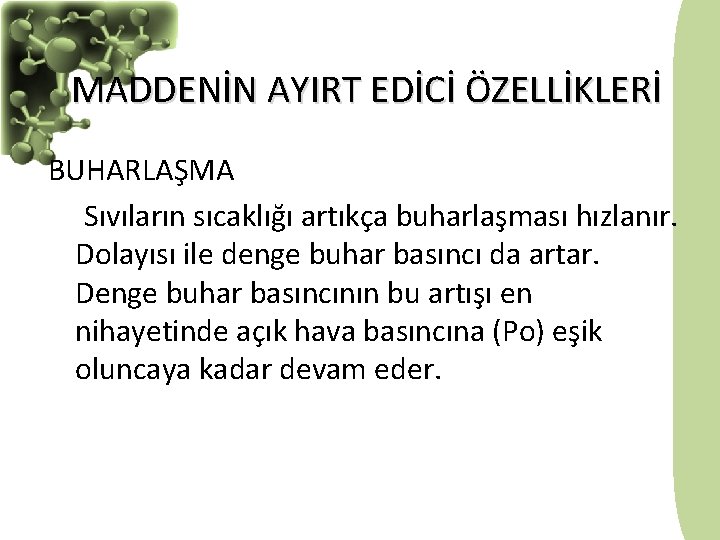 MADDENİN AYIRT EDİCİ ÖZELLİKLERİ

BUHARLAŞMA

Sıvıların sıcaklığı artıkça buharlaşması hızlanır. Dolayısı ile denge buhar basıncı da artar. Denge buhar basıncının bu artışı en nihayetinde açık hava basıncına (Po) eşik oluncaya kadar devam eder.